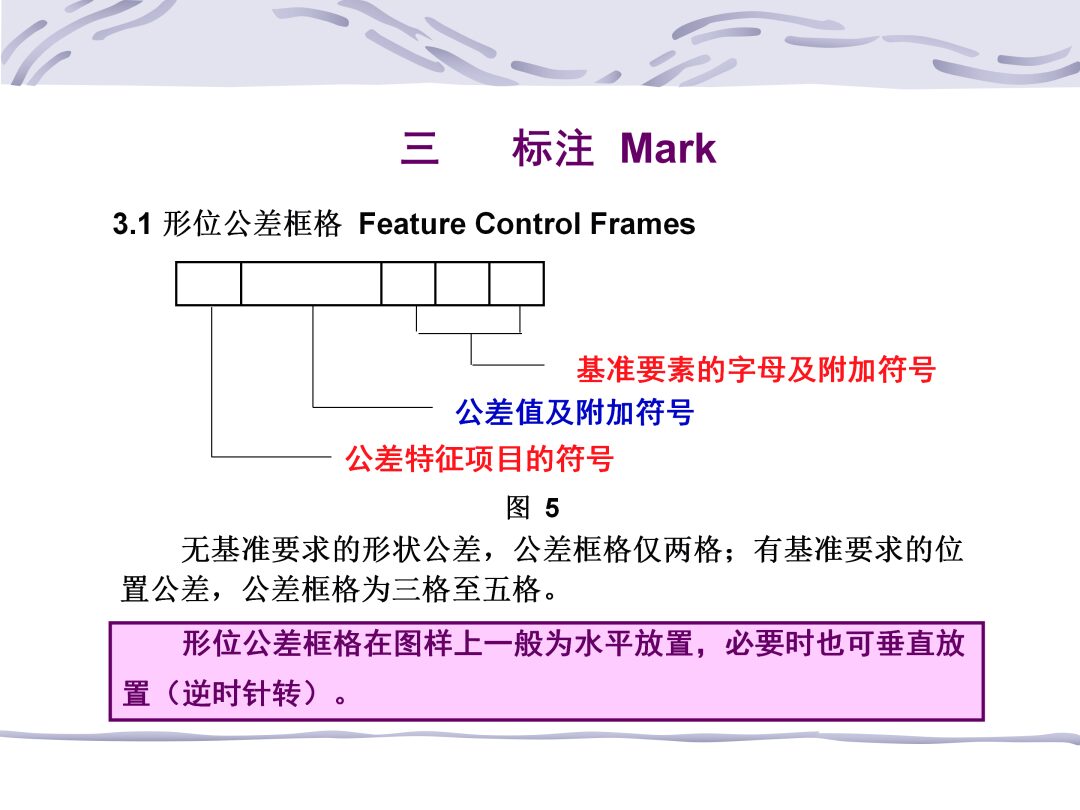 三　　标注 Mark

3.1 形位公差框格 Feature Control Frames

基准要素的字母及附加符号

公差值及附加符号

公差特征项目的符号

图 5

无基准要求的形状公差，公差框格仅两格；有基准要求的位置公差，公差框格为三格至五格。

形位公差框格在图样上一般为水平放置，必要时也可垂直放置（逆时针转）。